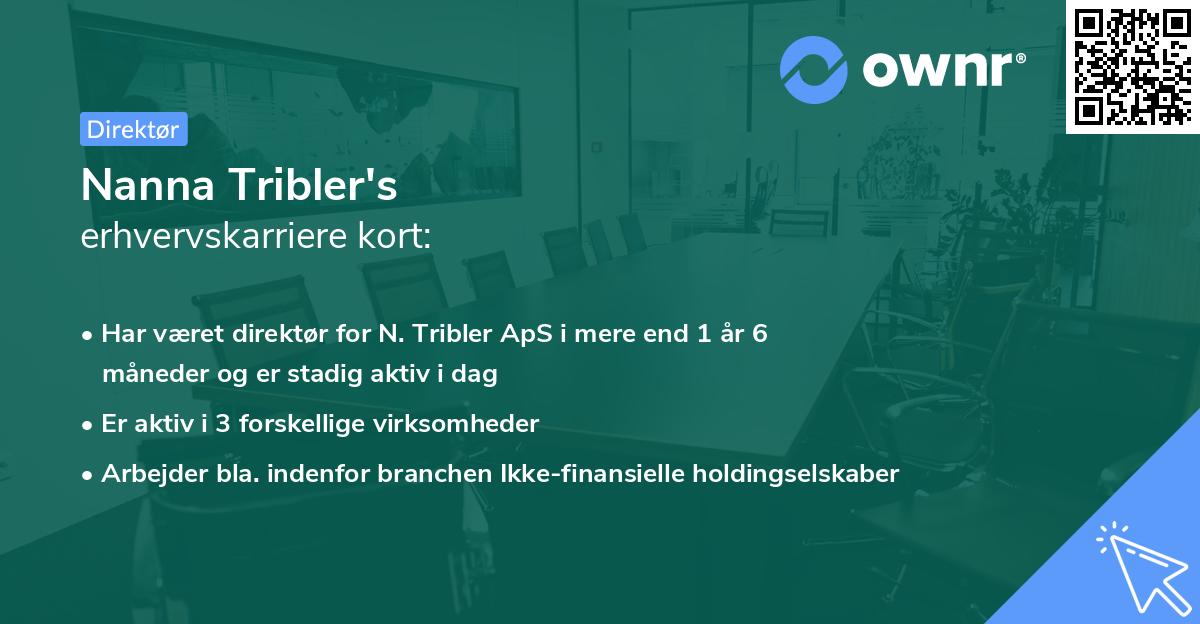 ownr®

Direktør

Nanna Tribler's
erhvervskarriere kort:

• Har været direktør for N. Tribler ApS i mere end 1 år 6 måneder og er stadig aktiv i dag

• Er aktiv i 3 forskellige virksomheder

• Arbejder bla. indenfor branchen Ikke-finansielle holdingselskaber